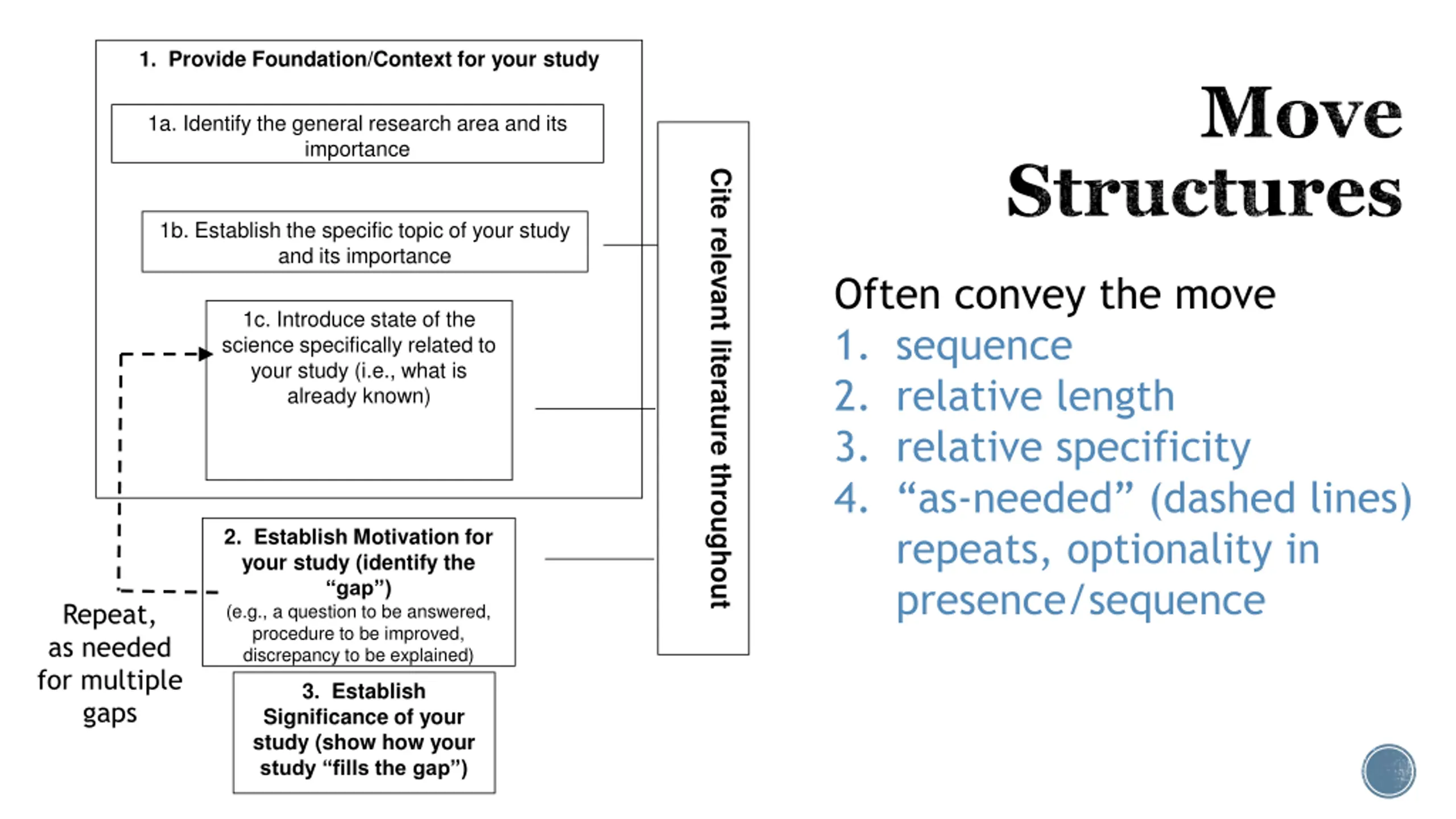 1. Provide Foundation/Context for your study

1a. Identify the general research area and its importance

1b. Establish the specific topic of your study and its importance

1c. Introduce state of the science specifically related to your study (i.e., what is already known)

2. Establish Motivation for your study (identify the "gap")
(e.g., a question to be answered, procedure to be improved, discrepancy to be explained)

3. Establish Significance of your study (show how your study "fills the gap")

Repeat, as needed for multiple gaps

Cite relevant literature throughout

Move Structures

Often convey the move
1. sequence
2. relative length
3. relative specificity
4. "as-needed" (dashed lines) repeats, optionality in presence/sequence